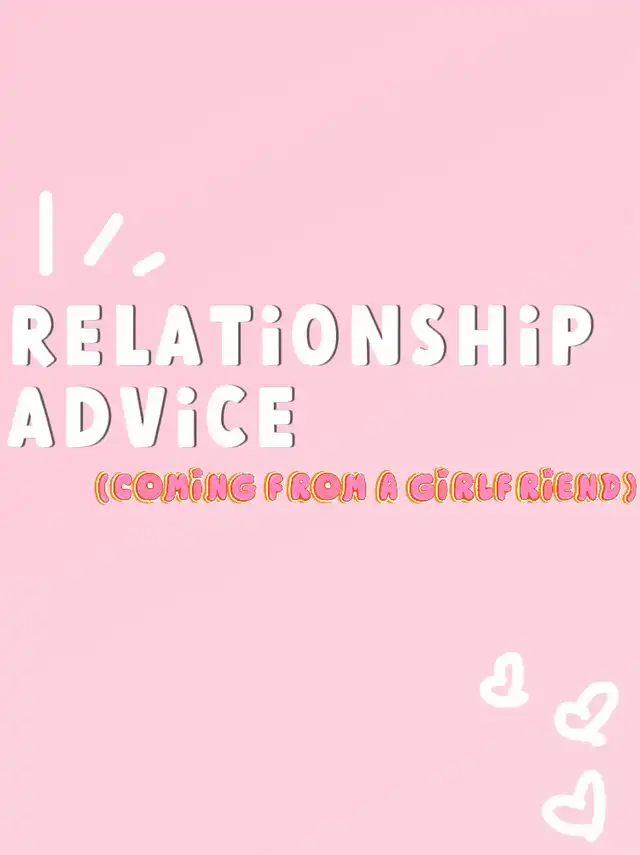 RELATiONSHiP ADViCE
(COMiNG FROM A GiRLFRiEND)